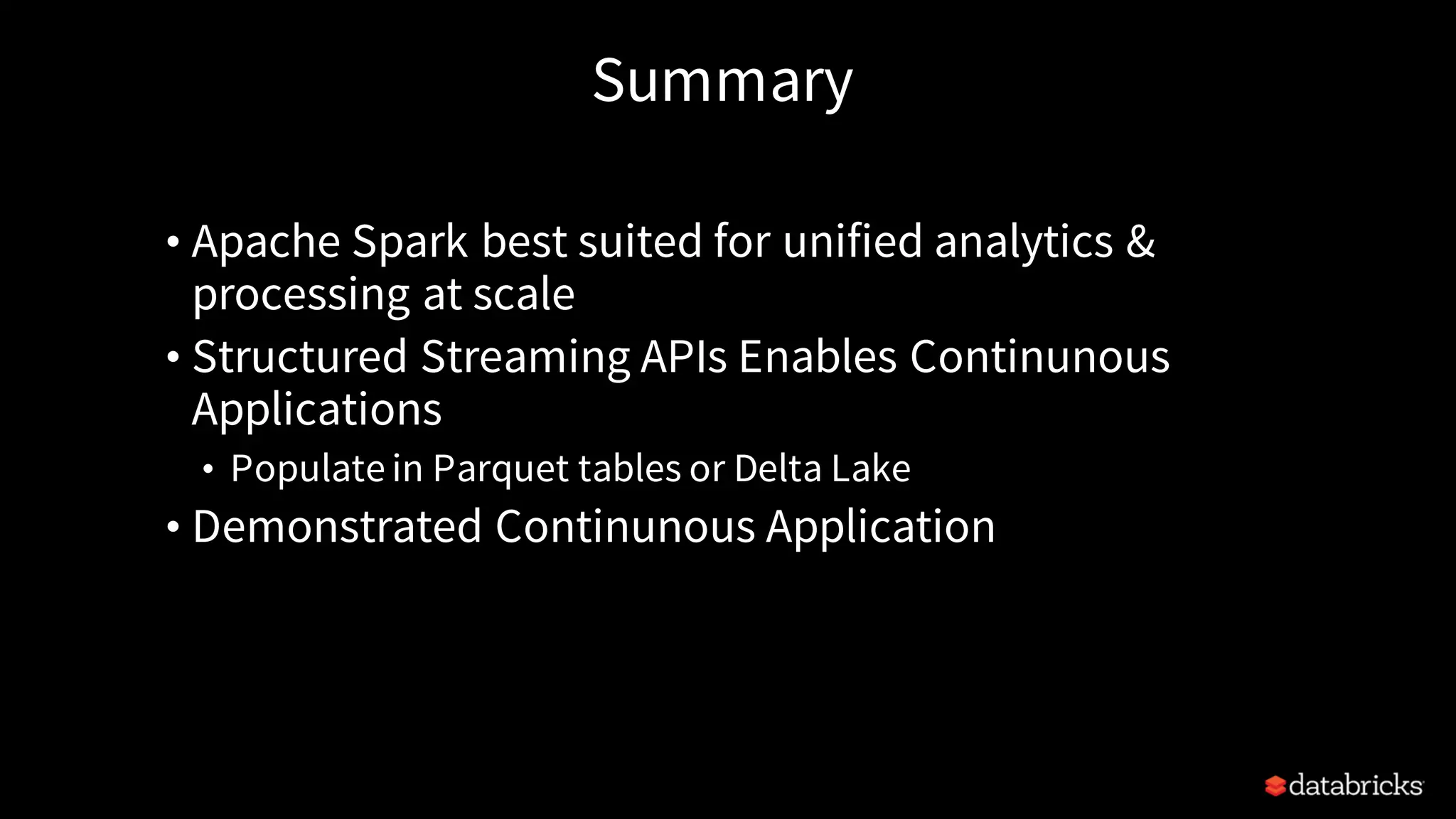 Summary

• Apache Spark best suited for unified analytics & processing at scale
• Structured Streaming APIs Enables Continunous Applications
  • Populate in Parquet tables or Delta Lake
• Demonstrated Continunous Application

databricks